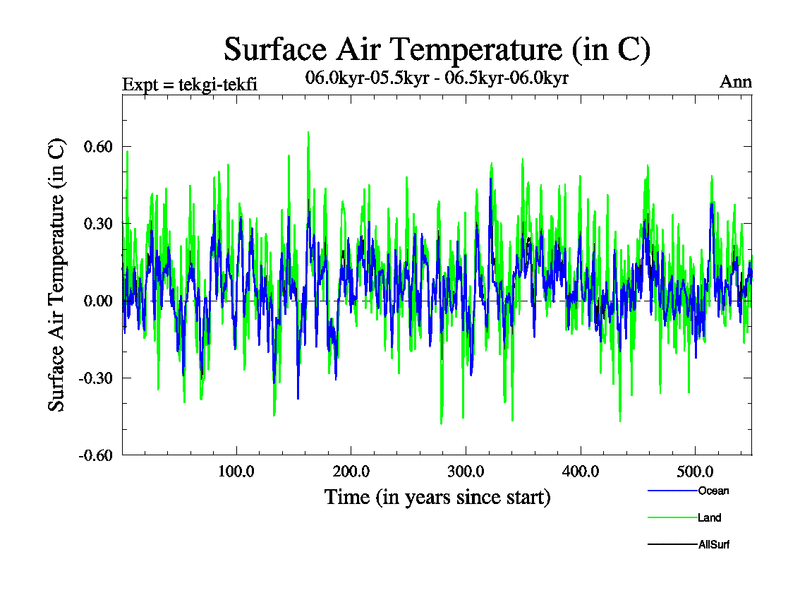 Surface Air Temperature (in C)

Expt = tekgi-tekfi

06.0kyr-05.5kyr - 06.5kyr-06.0kyr

Ann

Surface Air Temperature (in C)

0.60

0.30

0.00

-0.30

-0.60

100.0

200.0

300.0

400.0

500.0

Time (in years since start)

Ocean

Land

AllSurf